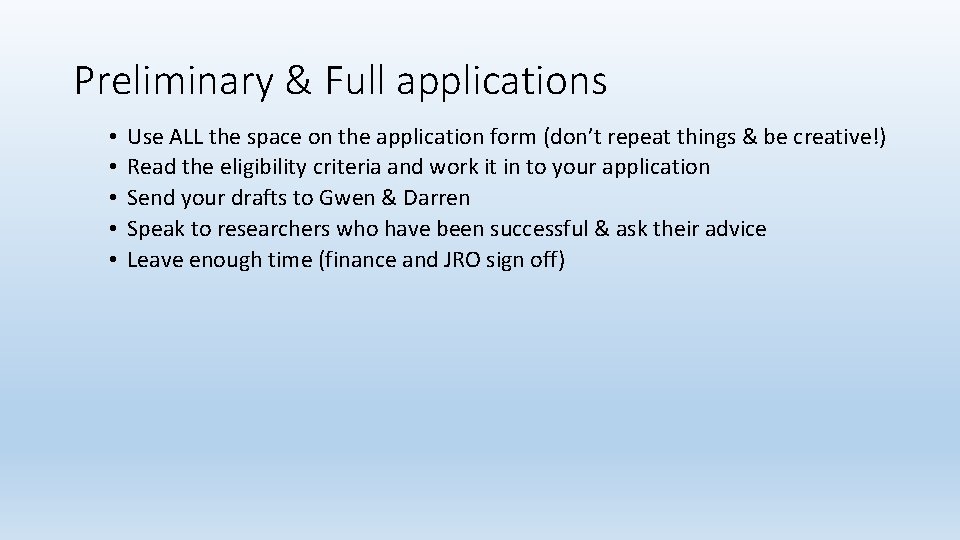 Preliminary & Full applications

• Use ALL the space on the application form (don’t repeat things & be creative!)
• Read the eligibility criteria and work it in to your application
• Send your drafts to Gwen & Darren
• Speak to researchers who have been successful & ask their advice
• Leave enough time (finance and JRO sign off)